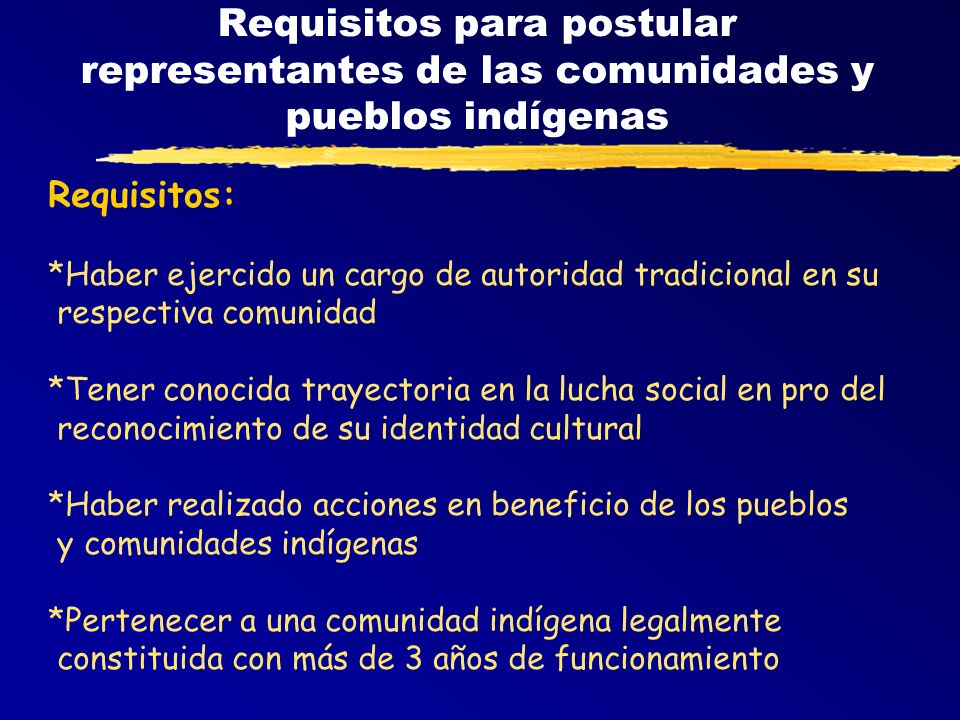 Requisitos para postular representantes de las comunidades y pueblos indígenas

Requisitos:

*Haber ejercido un cargo de autoridad tradicional en su respectiva comunidad

*Tener conocida trayectoria en la lucha social en pro del reconocimiento de su identidad cultural

*Haber realizado acciones en beneficio de los pueblos y comunidades indígenas

*Pertenecer a una comunidad indígena legalmente constituida con más de 3 años de funcionamiento